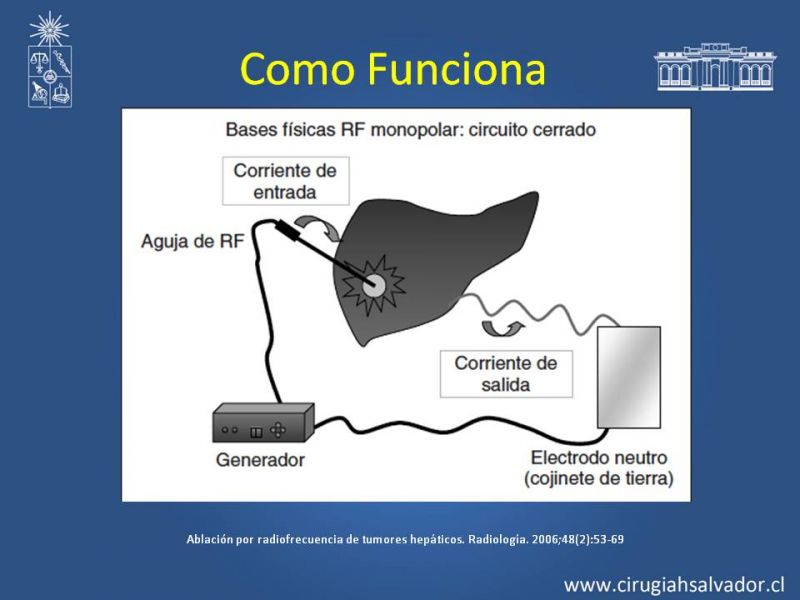 Como Funciona

Bases físicas RF monopolar: circuito cerrado

Corriente de entrada

Aguja de RF

Corriente de salida

Generador

Electrodo neutro (cojinete de tierra)

Ablación por radiofrecuencia de tumores hepáticos. Radiologia. 2006;48(2):53-69

www.cirugiahsalvador.cl